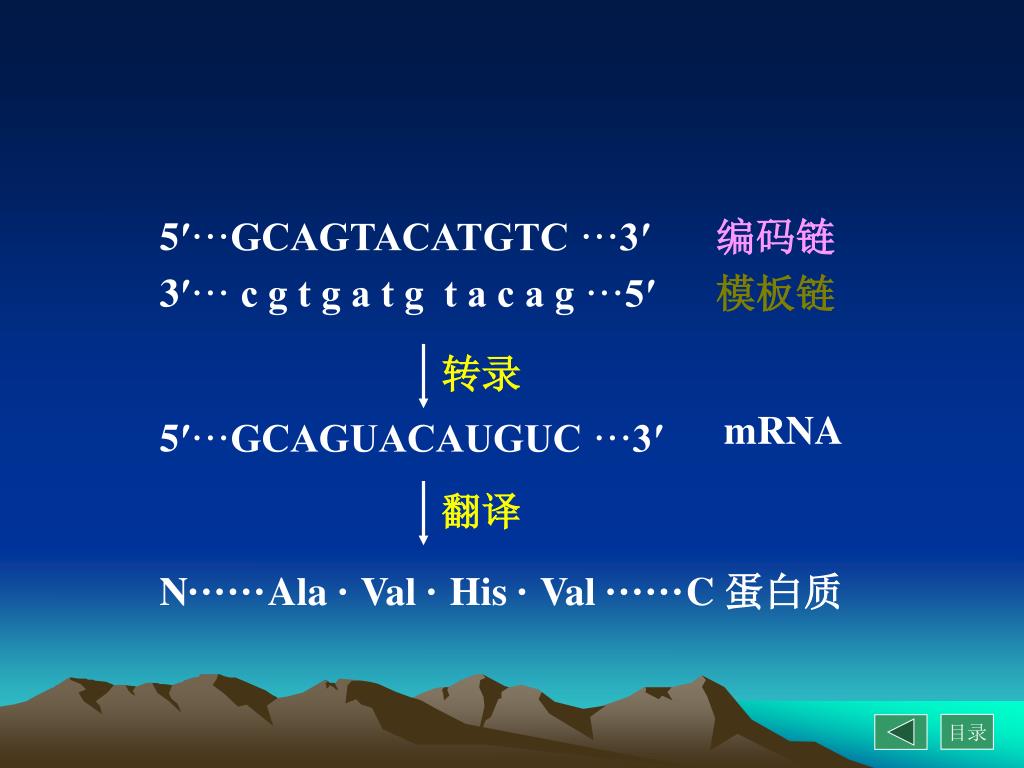 5′···GCAGTACATGTC ···3′ 编码链
3′··· c g t g a t g t a c a g ···5′ 模板链

转录

5′···GCAGUACAUGUC ···3′ mRNA

翻译

N······Ala · Val · His · Val ······C 蛋白质

目录